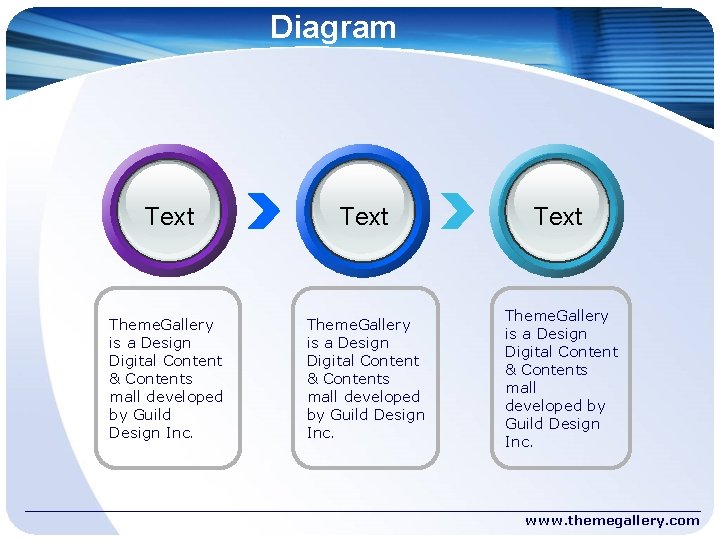 Diagram

Text

Text

Text

ThemeGallery is a Design Digital Content & Contents mall developed by Guild Design Inc.

ThemeGallery is a Design Digital Content & Contents mall developed by Guild Design Inc.

ThemeGallery is a Design Digital Content & Contents mall developed by Guild Design Inc.

www.themegallery.com